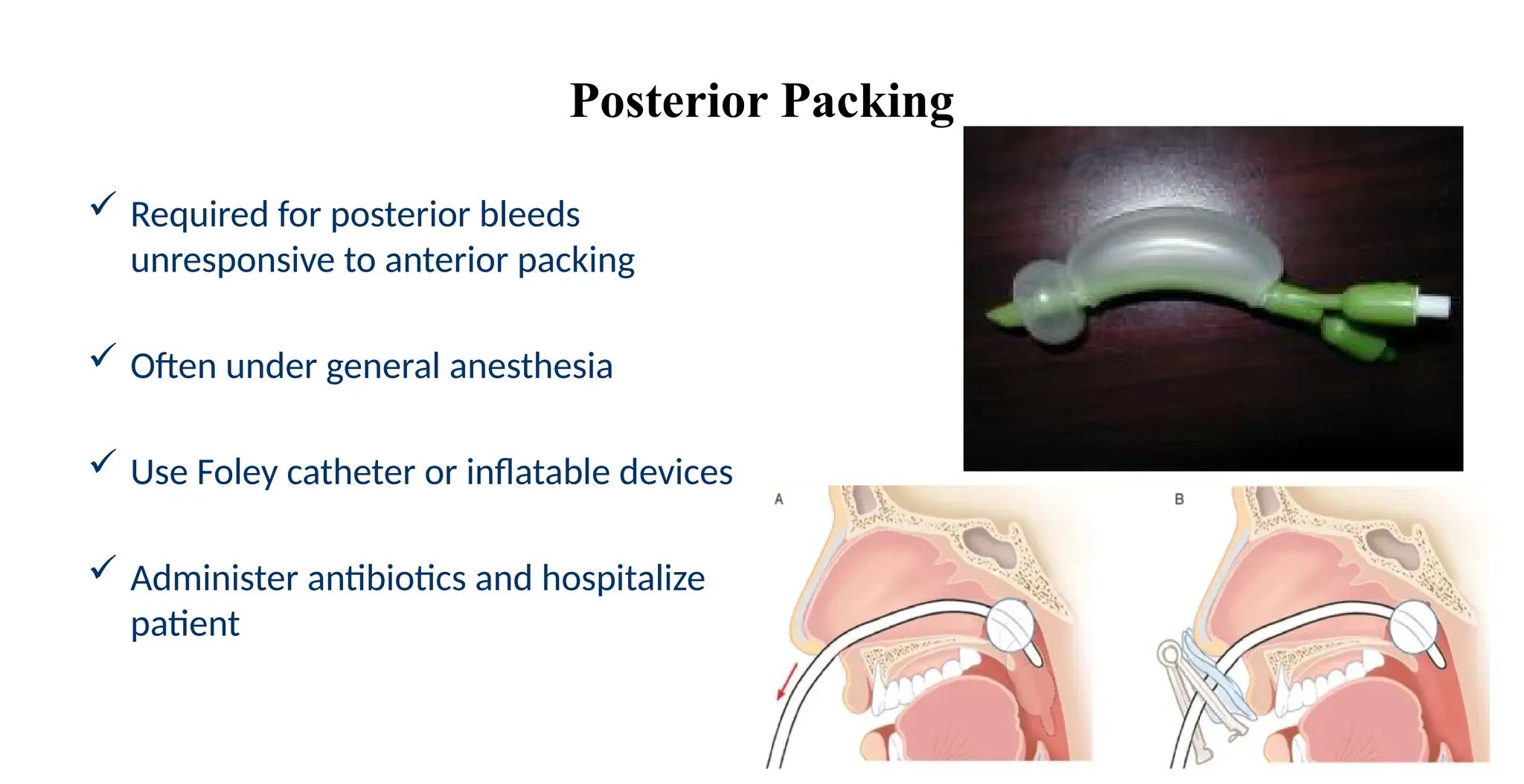 Posterior Packing

✓ Required for posterior bleeds unresponsive to anterior packing

✓ Often under general anesthesia

✓ Use Foley catheter or inflatable devices

✓ Administer antibiotics and hospitalize patient

A

B